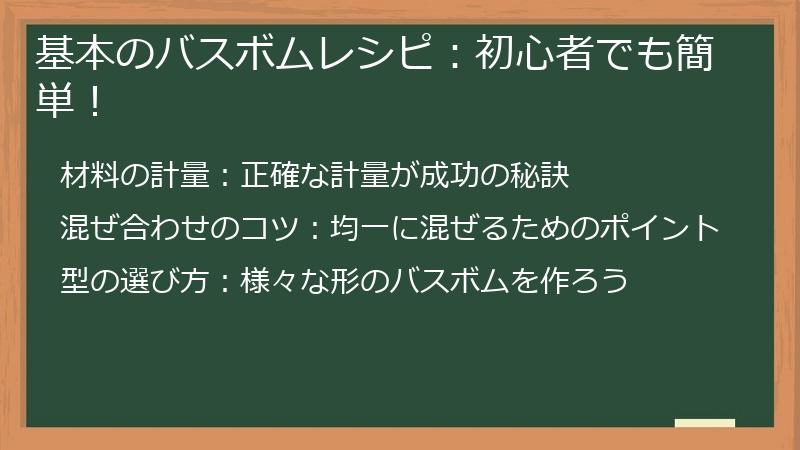 基本のバスボムレシピ：初心者でも簡単！

材料の計量：正確な計量が成功の秘訣

混ぜ合わせのコツ：均一に混ぜるためのポイント

型の選び方：様々な形のバスボムを作ろう